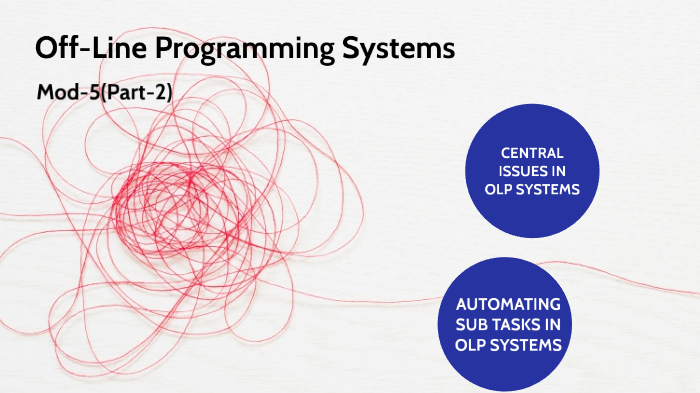 Off-Line Programming Systems

Mod-5(Part-2)

CENTRAL ISSUES IN OLP SYSTEMS

AUTOMATING SUB TASKS IN OLP SYSTEMS